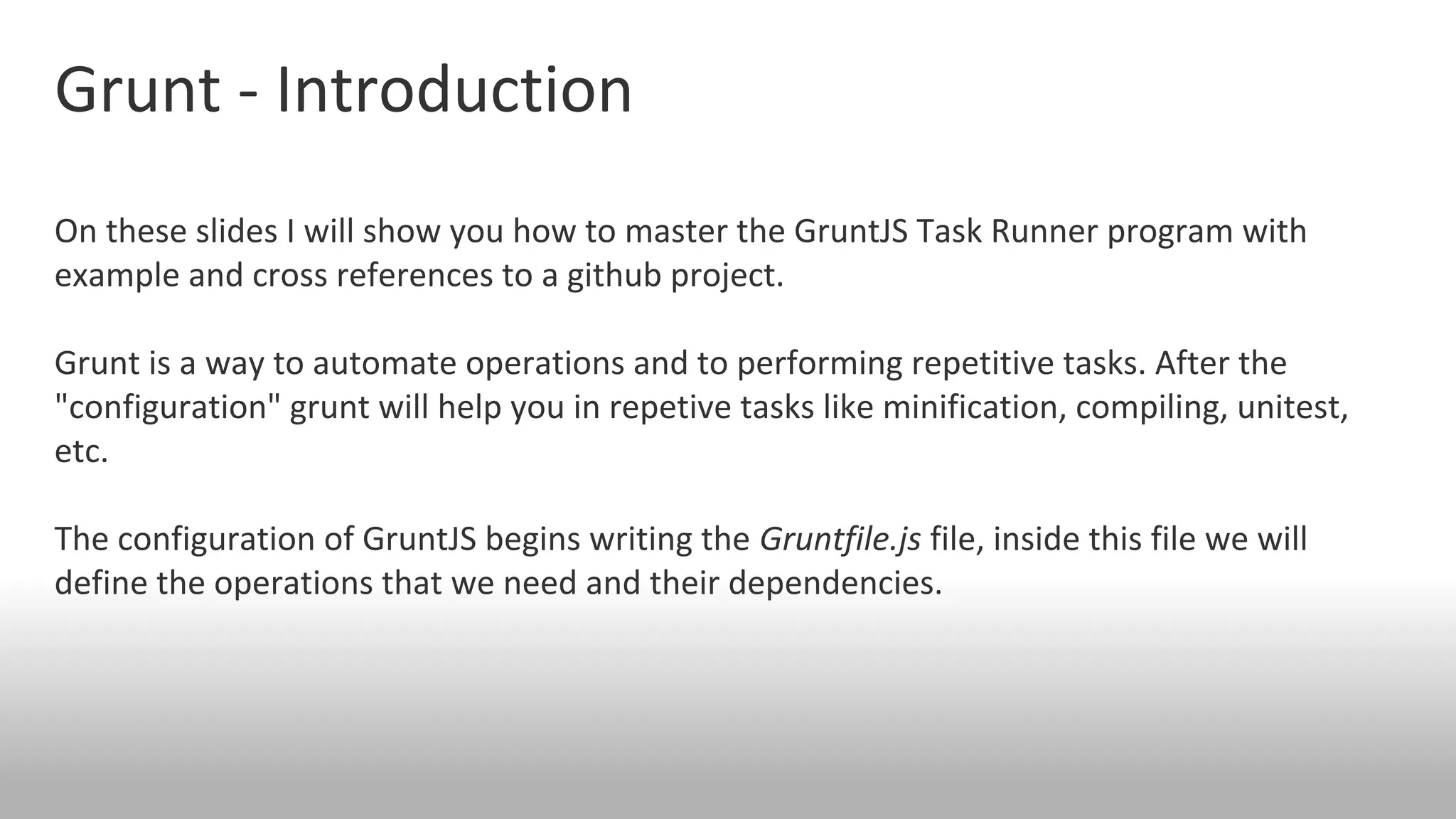 Grunt - Introduction

On these slides I will show you how to master the GruntJS Task Runner program with example and cross references to a github project.

Grunt is a way to automate operations and to performing repetitive tasks. After the "configuration" grunt will help you in repetive tasks like minification, compiling, unitest, etc.

The configuration of GruntJS begins writing the Gruntfile.js file, inside this file we will define the operations that we need and their dependencies.